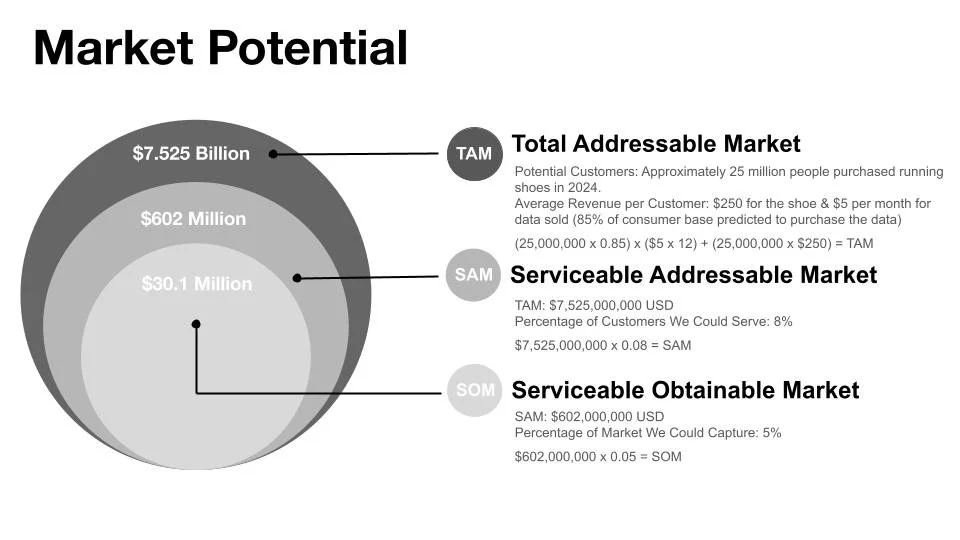 Market Potential

$7.525 Billion

$602 Million

$30.1 Million

TAM Total Addressable Market

Potential Customers: Approximately 25 million people purchased running shoes in 2024.
Average Revenue per Customer: $250 for the shoe & $5 per month for data sold (85% of consumer base predicted to purchase the data)

(25,000,000 x 0.85) x ($5 x 12) + (25,000,000 x $250) = TAM

SAM Serviceable Addressable Market

TAM: $7,525,000,000 USD
Percentage of Customers We Could Serve: 8%

$7,525,000,000 x 0.08 = SAM

SOM Serviceable Obtainable Market

SAM: $602,000,000 USD
Percentage of Market We Could Capture: 5%

$602,000,000 x 0.05 = SOM